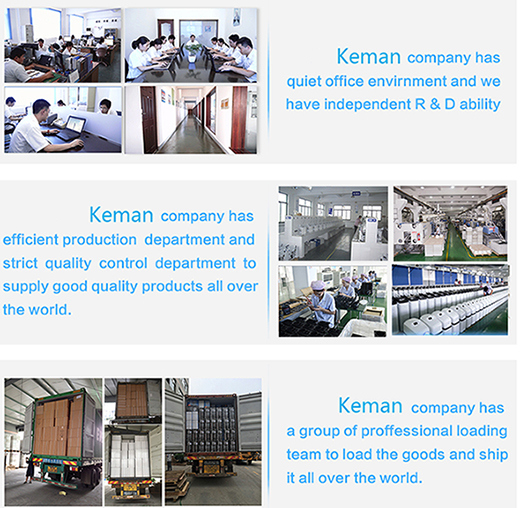 Keman company has quiet office envirnment and we have independent R & D ability

Keman company has efficient production department and strict quality control department to supply good quality products all over the world.

Keman company has a group of proffessional loading team to load the goods and ship it all over the world.